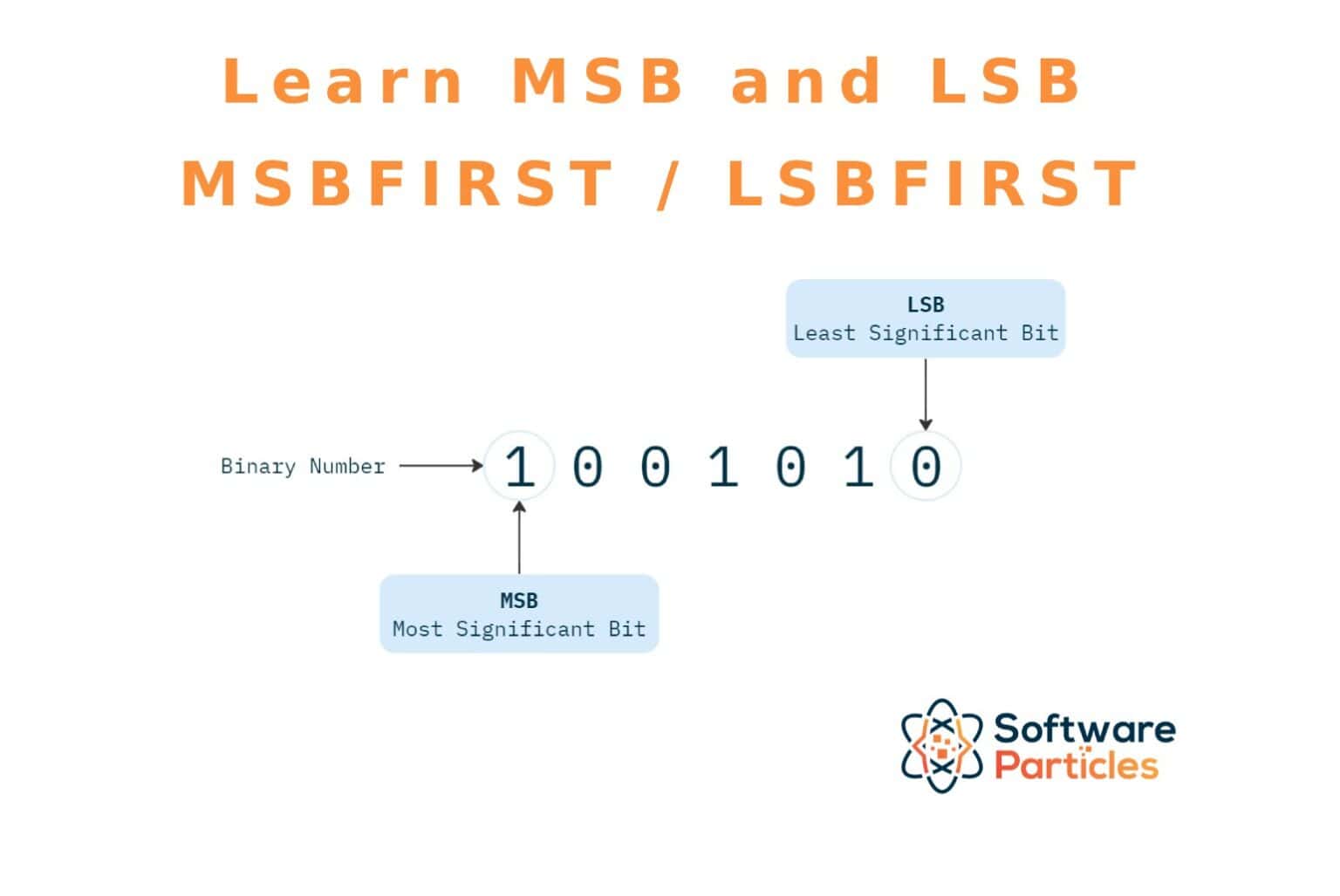 Learn MSB and LSB
MSBFIRST / LSBFIRST

LSB
Least Significant Bit

Binary Number 1 0 0 1 0 1 0

MSB
Most Significant Bit

Software Particles